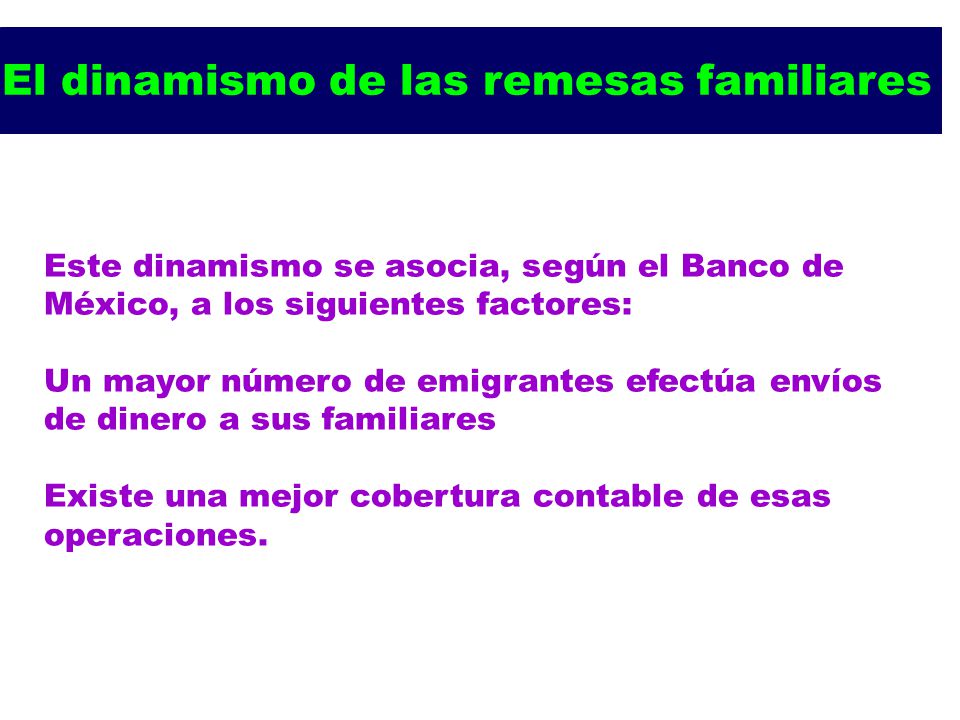 El dinamismo de las remesas familiares

Este dinamismo se asocia, según el Banco de México, a los siguientes factores:

Un mayor número de emigrantes efectúa envíos de dinero a sus familiares

Existe una mejor cobertura contable de esas operaciones.